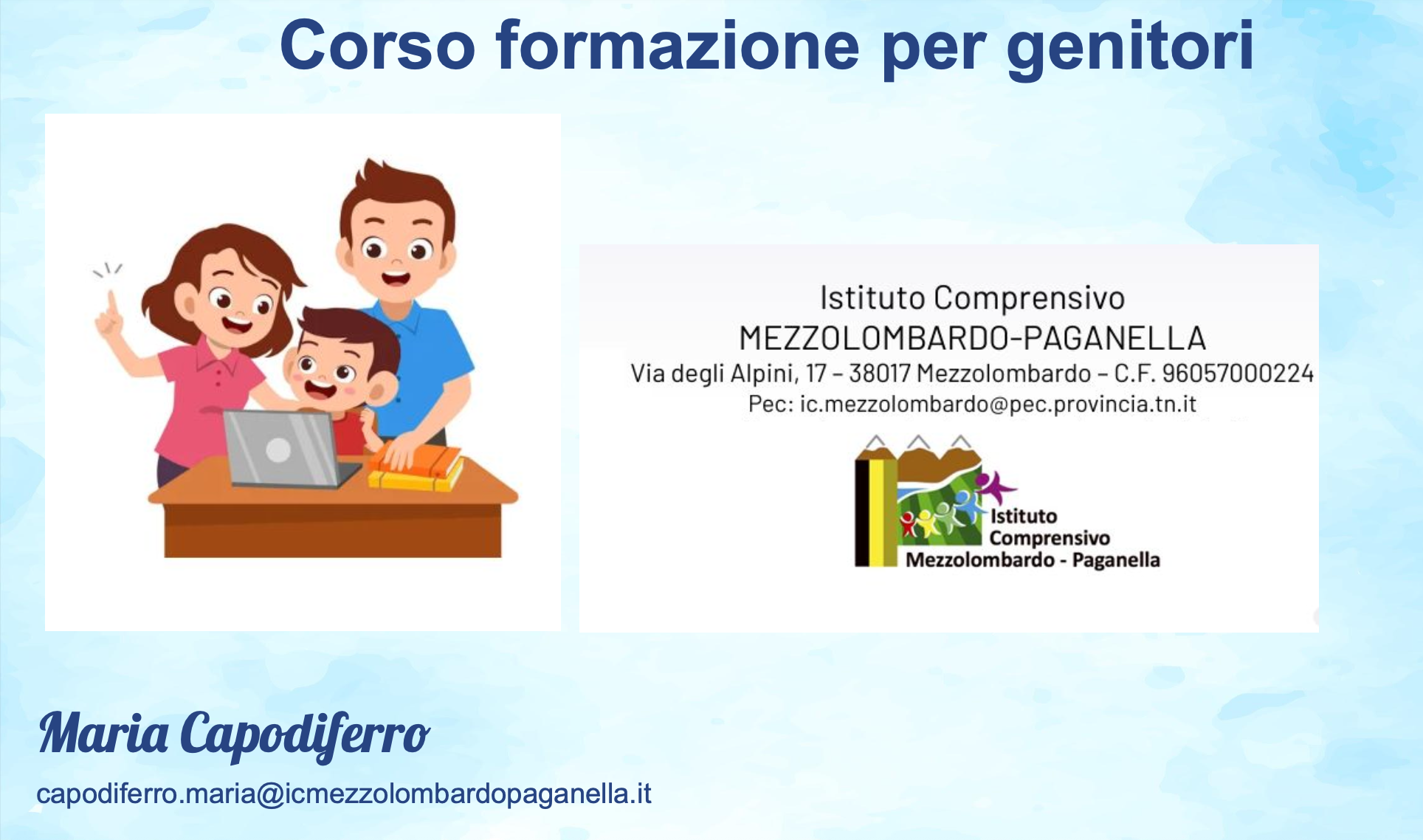 Corso formazione per genitori

Istituto Comprensivo
MEZZOLOMBARDO-PAGANELLA
Via degli Alpini, 17 – 38017 Mezzolombardo – C.F. 96057000224
Pec: ic.mezzolombardo@pec.provincia.tn.it

Istituto
Comprensivo
Mezzolombardo - Paganella

Maria Capodiferro

capodiferro.maria@icmezzolombardopaganella.it